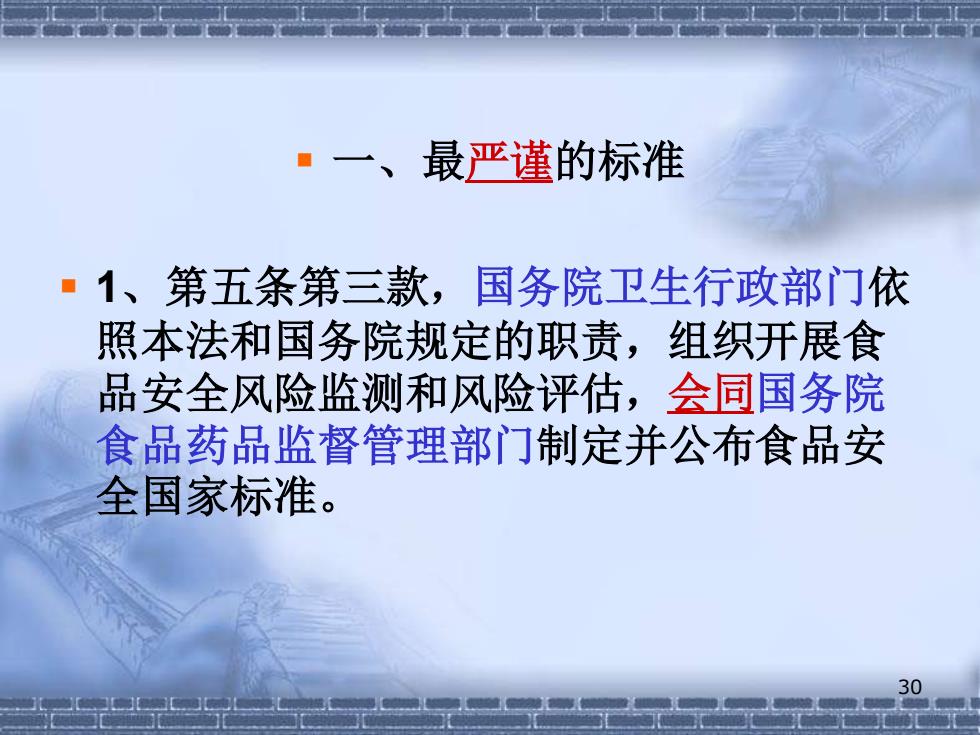 一、最严谨的标准

1、第五条第三款，国务院卫生行政部门依照本法和国务院规定的职责，组织开展食品安全风险监测和风险评估，会同国务院食品药品监督管理部门制定并公布食品安全国家标准。

30